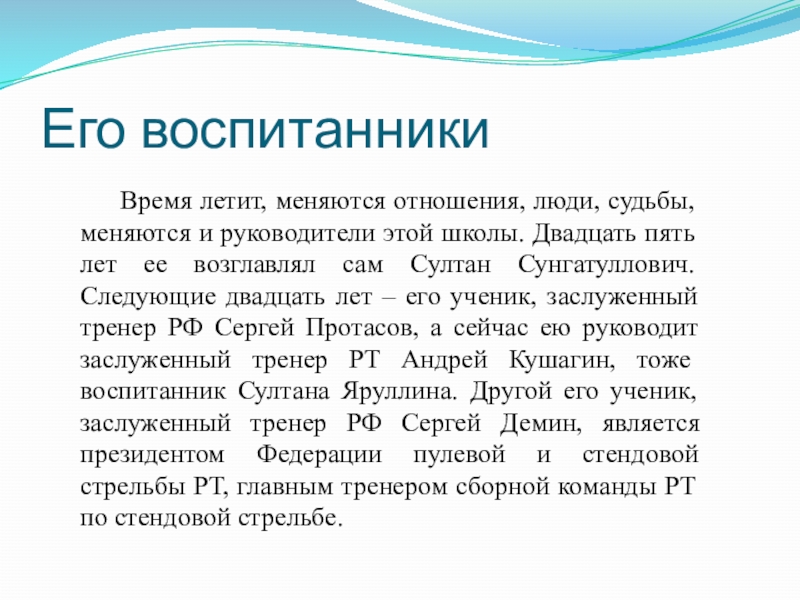 Его воспитанники

Время летит, меняются отношения, люди, судьбы, меняются и руководители этой школы. Двадцать пять лет ее возглавлял сам Султан Сунгатуллович. Следующие двадцать лет – его ученик, заслуженный тренер РФ Сергей Протасов, а сейчас ею руководит заслуженный тренер РТ Андрей Кушагин, тоже воспитанник Султана Яруллина. Другой его ученик, заслуженный тренер РФ Сергей Демин, является президентом Федерации пулевой и стендовой стрельбы РТ, главным тренером сборной команды РТ по стендовой стрельбе.